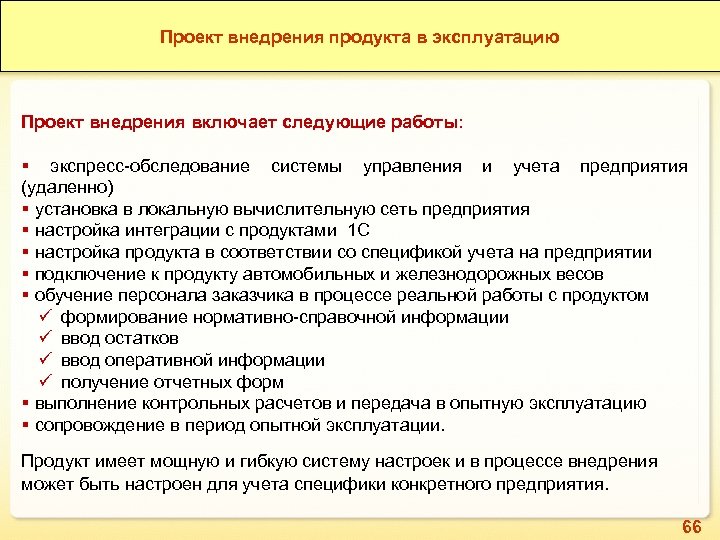 Проект внедрения продукта в эксплуатацию

Проект внедрения включает следующие работы:

▪ экспресс-обследование системы управления и учета предприятия (удаленно)
▪ установка в локальную вычислительную сеть предприятия
▪ настройка интеграции с продуктами 1С
▪ настройка продукта в соответствии со спецификой учета на предприятии
▪ подключение к продукту автомобильных и железнодорожных весов
▪ обучение персонала заказчика в процессе реальной работы с продуктом
✓ формирование нормативно-справочной информации
✓ ввод остатков
✓ ввод оперативной информации
✓ получение отчетных форм
▪ выполнение контрольных расчетов и передача в опытную эксплуатацию
▪ сопровождение в период опытной эксплуатации.

Продукт имеет мощную и гибкую систему настроек и в процессе внедрения может быть настроен для учета специфики конкретного предприятия.

66